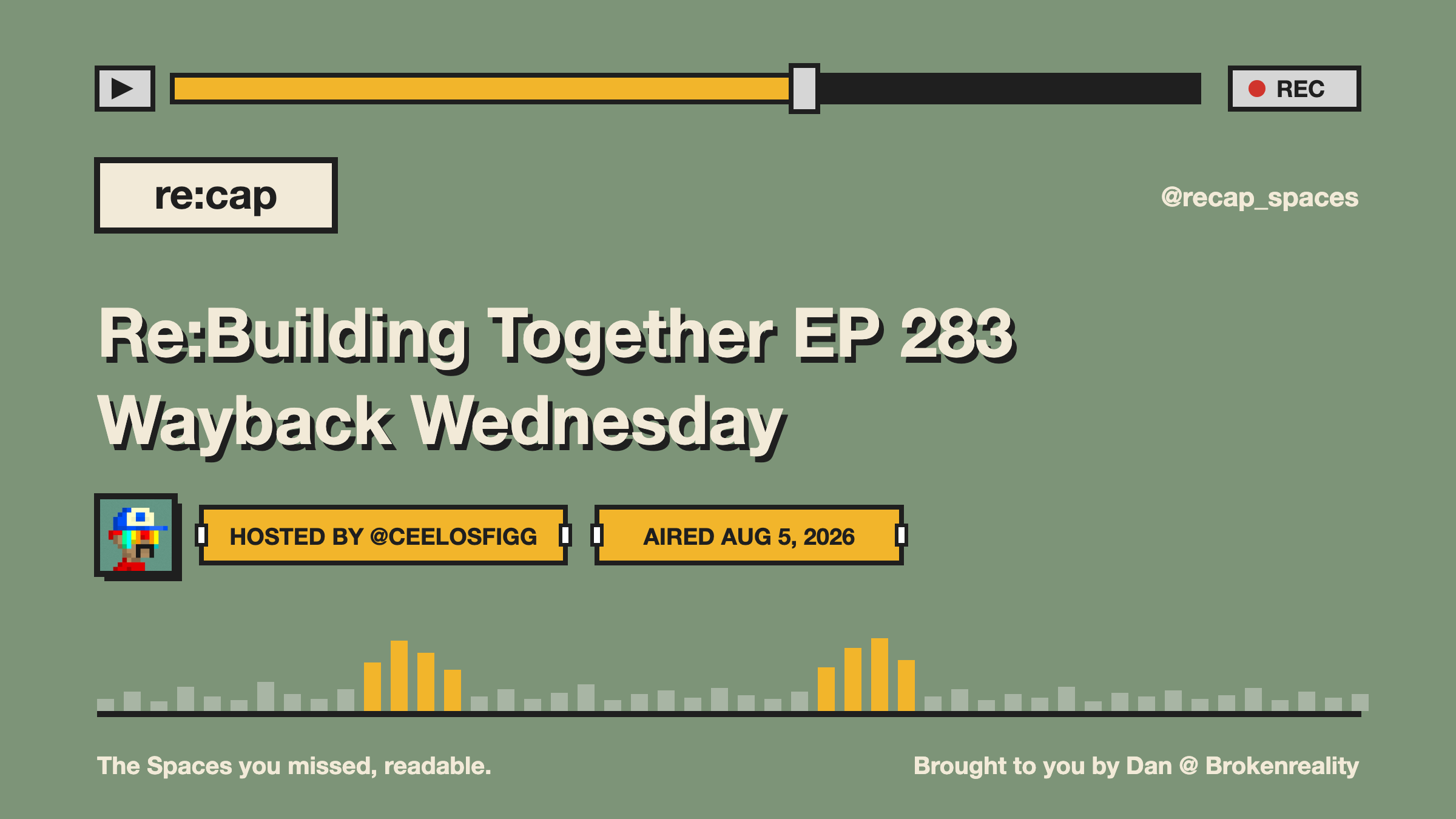 REC

re:cap

@recap_spaces

Re:Building Together EP 283
Wayback Wednesday

HOSTED BY @CEELOSFIGG

AIRED AUG 5, 2026

The Spaces you missed, readable.

Brought to you by Dan @ Brokenreality